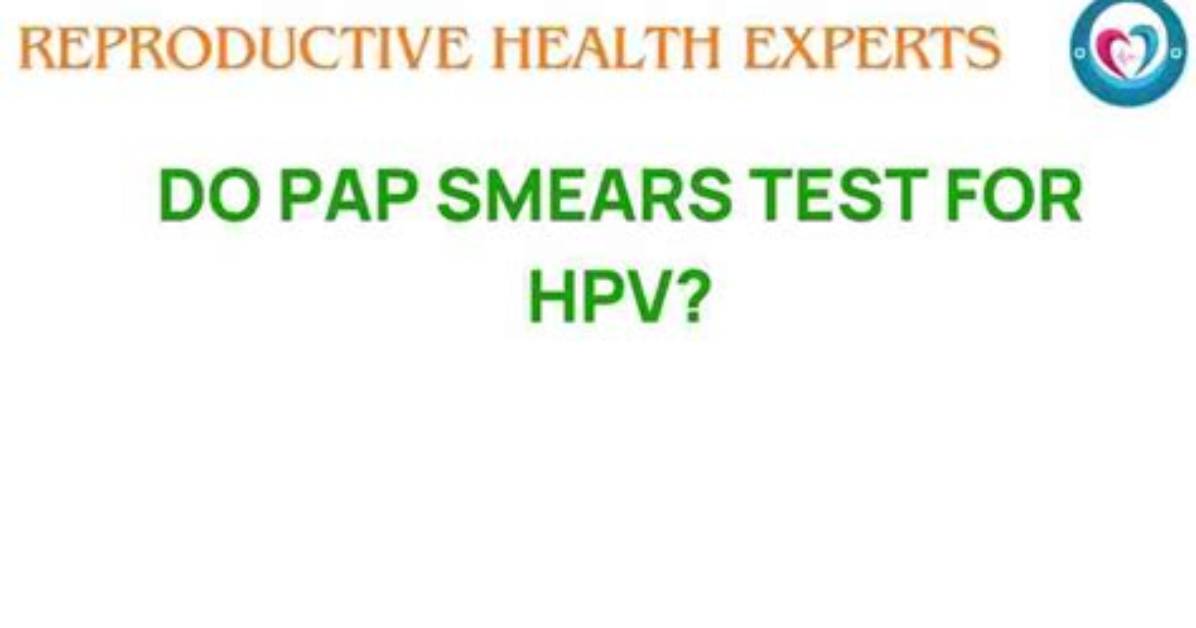 REPRODUCTIVE HEALTH EXPERTS

DO PAP SMEARS TEST FOR HPV?